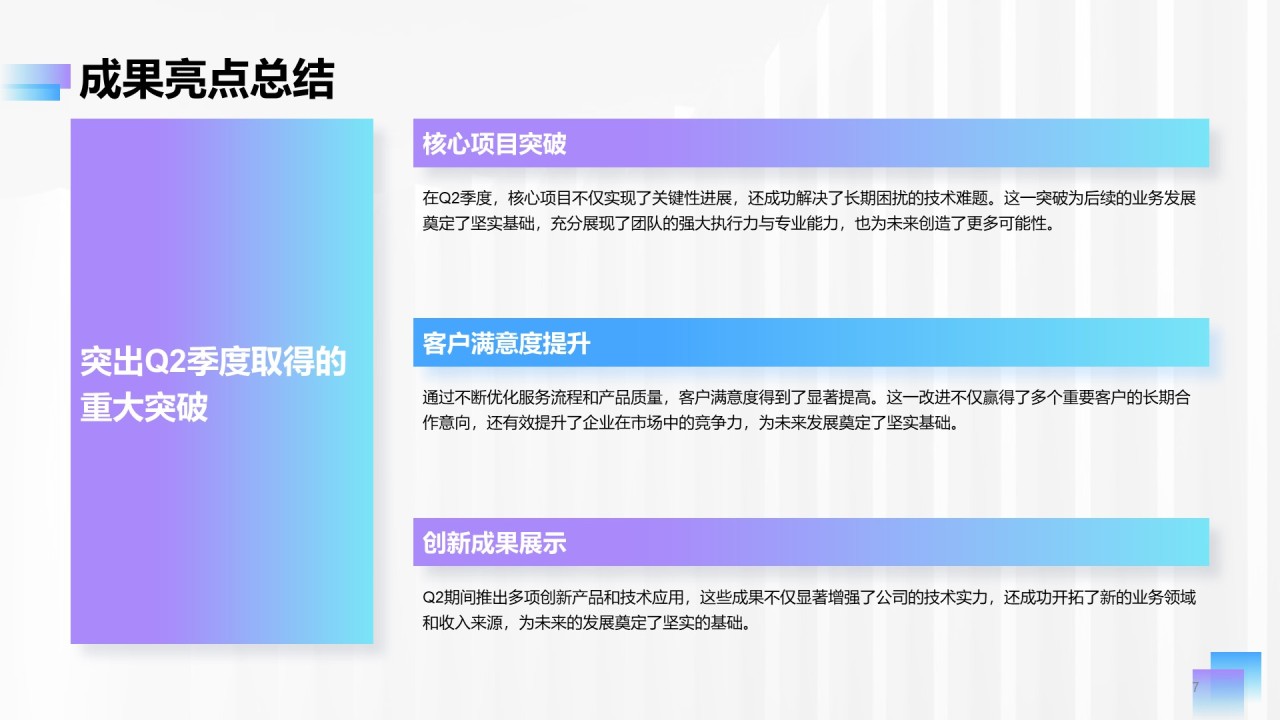 成果亮点总结

突出Q2季度取得的重大突破

核心项目突破

在Q2季度，核心项目不仅实现了关键性进展，还成功解决了长期困扰的技术难题。这一突破为后续的业务发展奠定了坚实基础，充分展现了团队的强大执行力与专业能力，也为未来创造了更多可能性。

客户满意度提升

通过不断优化服务流程和产品质量，客户满意度得到了显著提高。这一改进不仅赢得了多个重要客户的长期合作意向，还有效提升了企业在市场中的竞争力，为未来发展奠定了坚实基础。

创新成果展示

Q2期间推出多项创新产品和技术应用，这些成果不仅显著增强了公司的技术实力，还成功开拓了新的业务领域和收入来源，为未来的发展奠定了坚实的基础。

7